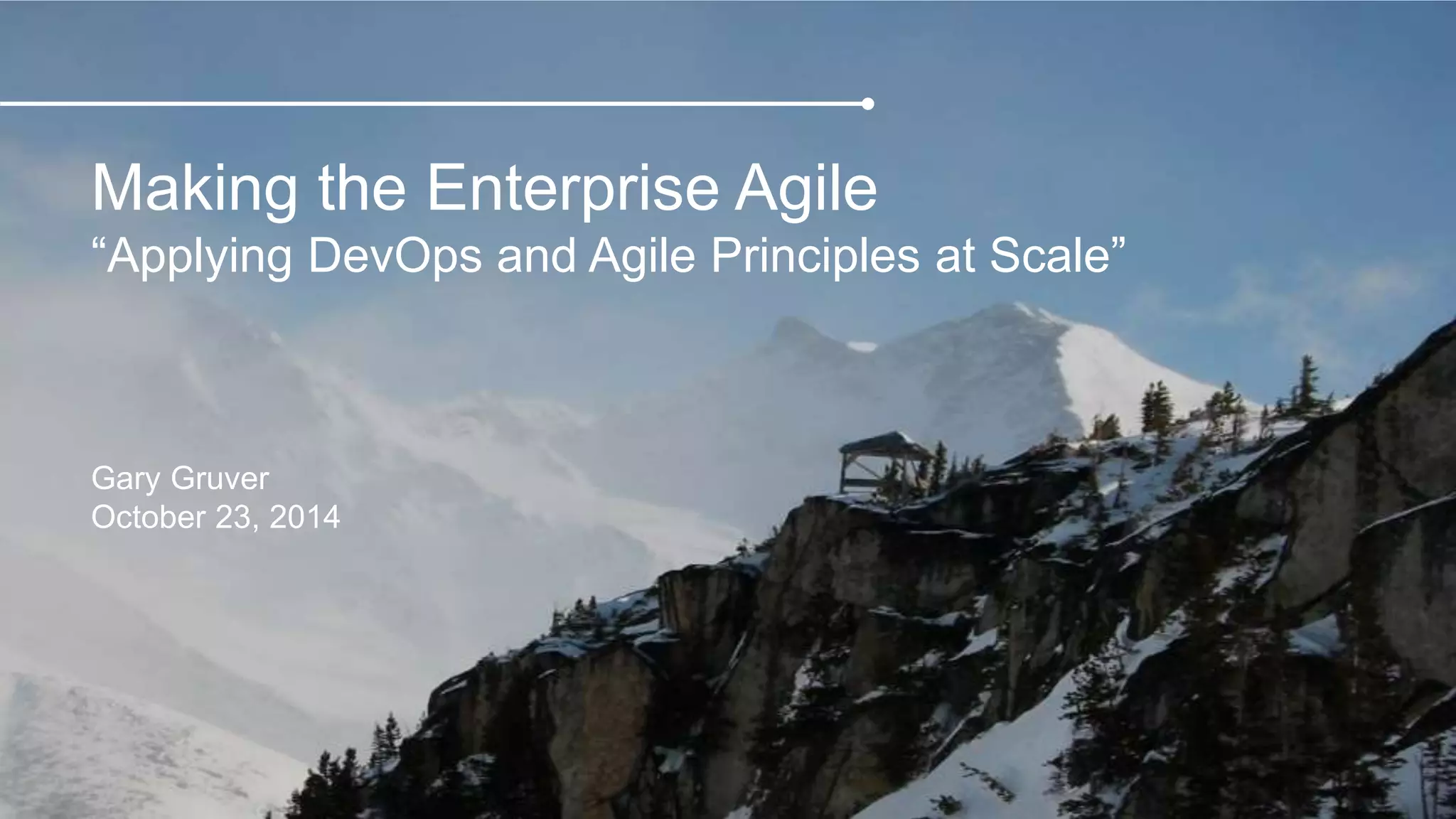 Making the Enterprise Agile
“Applying DevOps and Agile Principles at Scale”

Gary Gruver
October 23, 2014